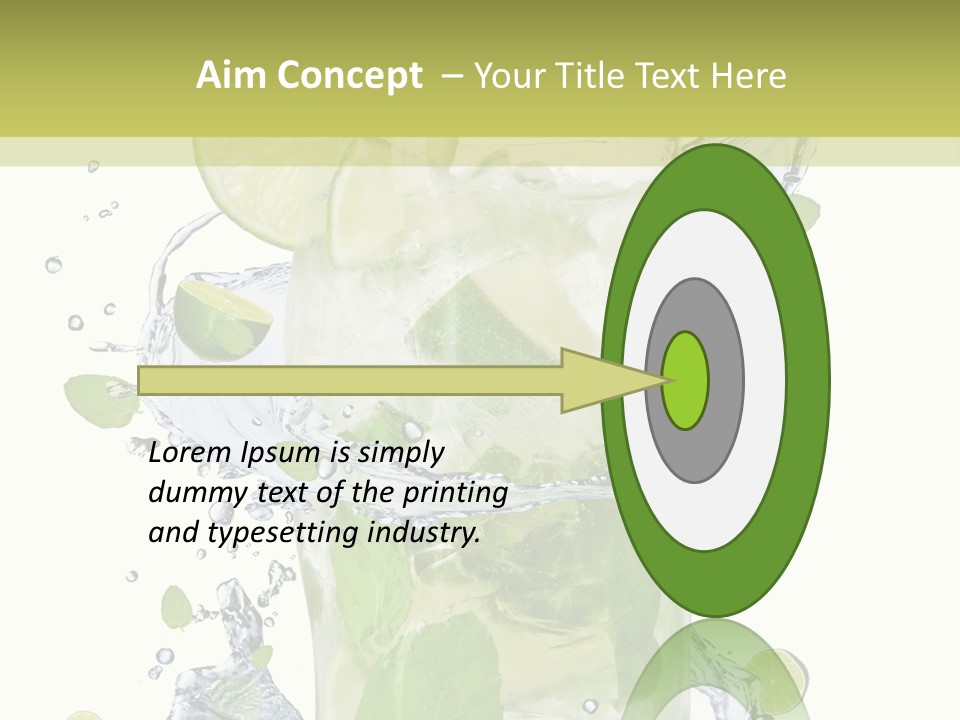 Aim Concept – Your Title Text Here

Lorem Ipsum is simply dummy text of the printing and typesetting industry.